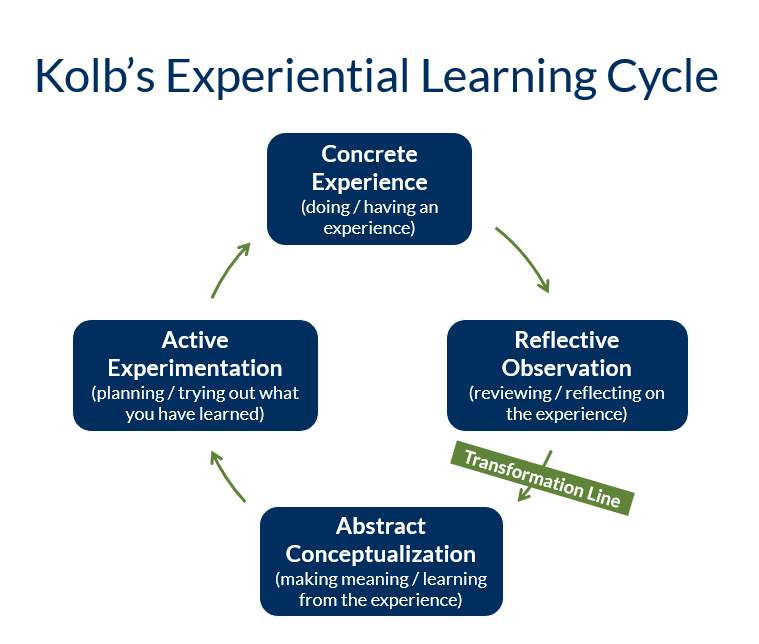 Kolb's Experiential Learning Cycle

Concrete Experience
(doing / having an experience)

Reflective Observation
(reviewing / reflecting on the experience)

Transformation Line

Abstract Conceptualization
(making meaning / learning from the experience)

Active Experimentation
(planning / trying out what you have learned)